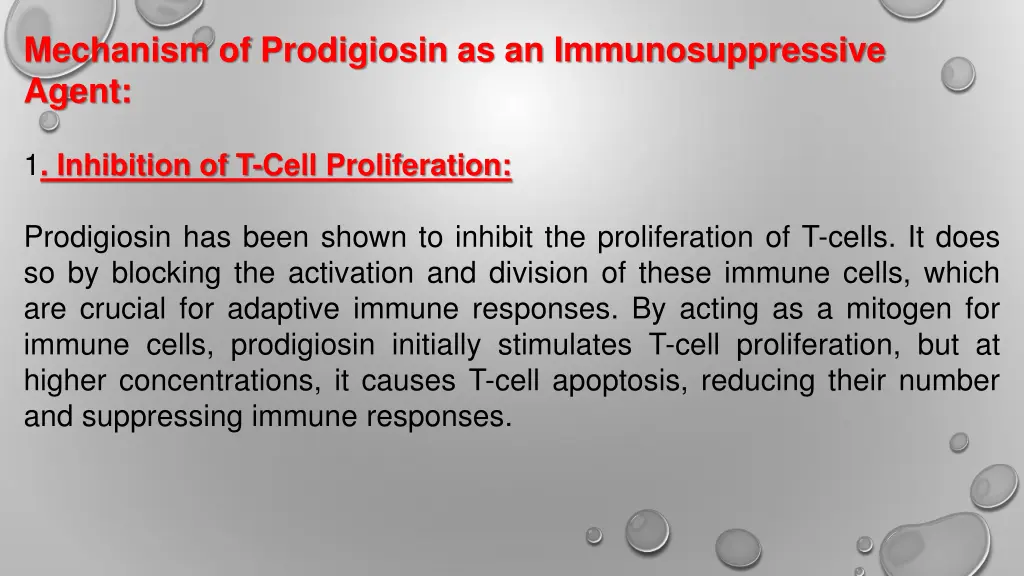 Mechanism of Prodigiosin as an Immunosuppressive Agent:

1. Inhibition of T-Cell Proliferation:

Prodigiosin has been shown to inhibit the proliferation of T-cells. It does so by blocking the activation and division of these immune cells, which are crucial for adaptive immune responses. By acting as a mitogen for immune cells, prodigiosin initially stimulates T-cell proliferation, but at higher concentrations, it causes T-cell apoptosis, reducing their number and suppressing immune responses.